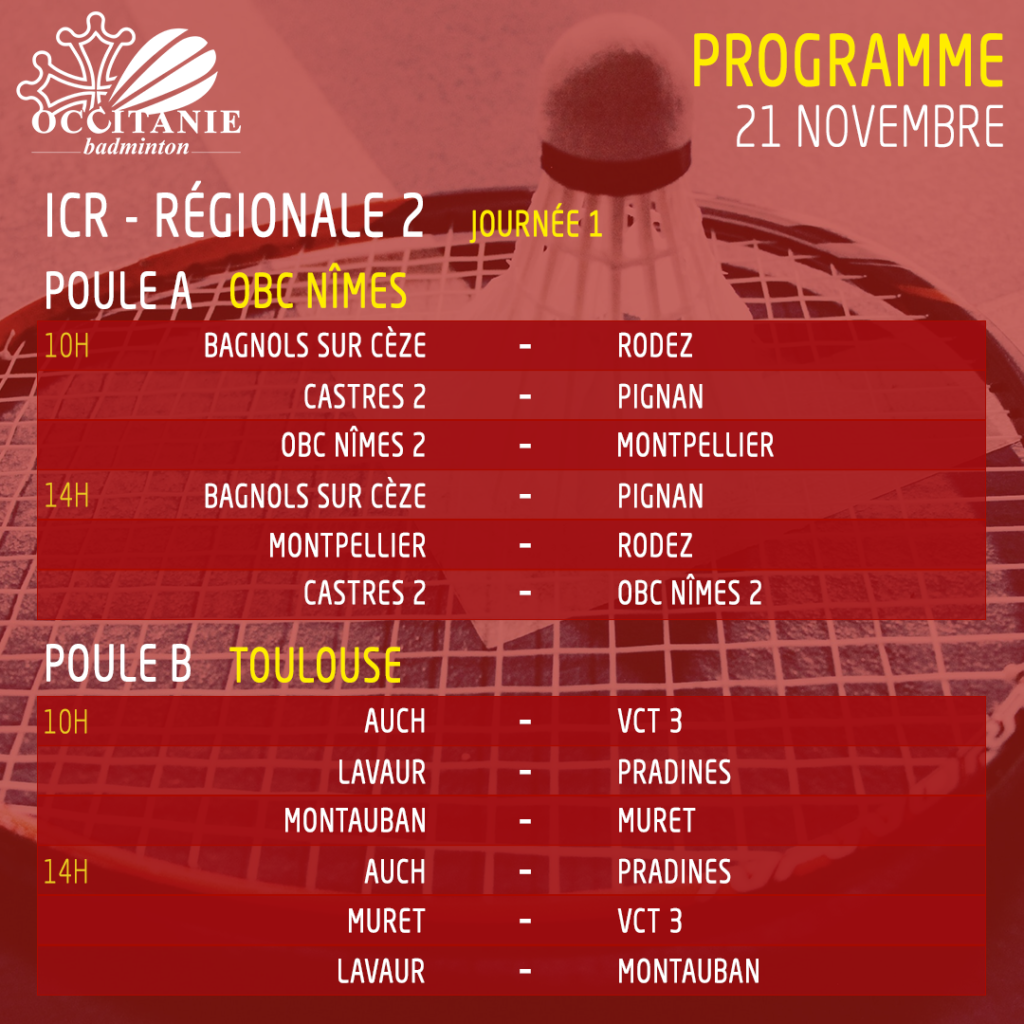 OCCITANIE
badminton

PROGRAMME
21 NOVEMBRE

ICR - RÉGIONALE 2 JOURNÉE 1

POULE A OBC NÎMES

| | | | |
|---|---|---|---|
| 10H | BAGNOLS SUR CÈZE | - | RODEZ |
| | CASTRES 2 | - | PIGNAN |
| | OBC NÎMES 2 | - | MONTPELLIER |
| 14H | BAGNOLS SUR CÈZE | - | PIGNAN |
| | MONTPELLIER | - | RODEZ |
| | CASTRES 2 | - | OBC NÎMES 2 |

POULE B TOULOUSE

| | | | |
|---|---|---|---|
| 10H | AUCH | - | VCT 3 |
| | LAVAUR | - | PRADINES |
| | MONTAUBAN | - | MURET |
| 14H | AUCH | - | PRADINES |
| | MURET | - | VCT 3 |
| | LAVAUR | - | MONTAUBAN |